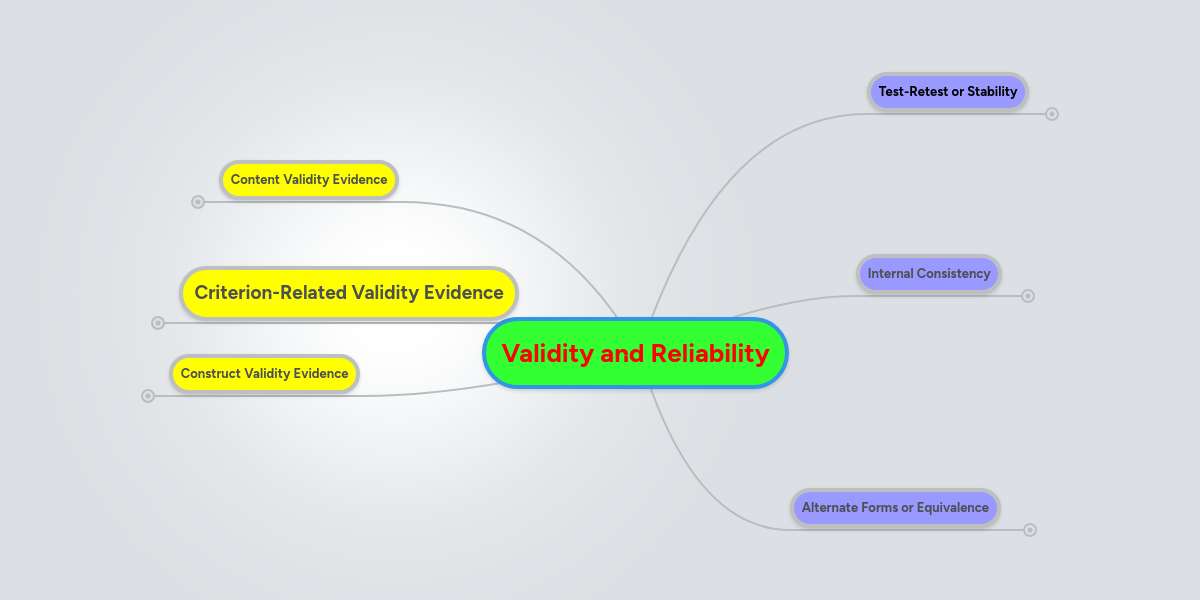 Validity and Reliability

Content Validity Evidence

Criterion-Related Validity Evidence

Construct Validity Evidence

Test-Retest or Stability

Internal Consistency

Alternate Forms or Equivalence